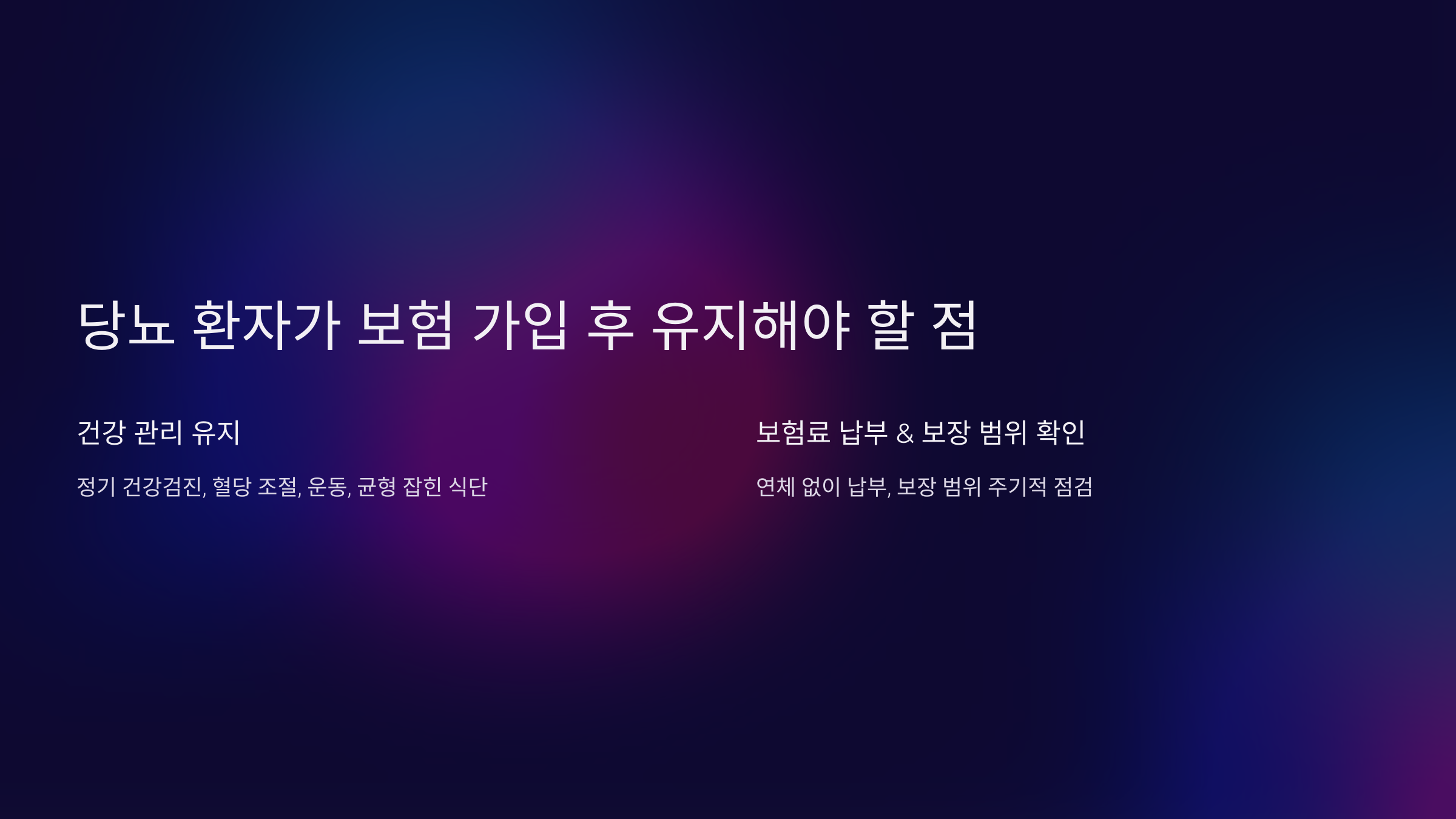 당뇨 환자가 보험 가입 후 유지해야 할 점

건강 관리 유지

정기 건강검진, 혈당 조절, 운동, 균형 잡힌 식단

보험료 납부 & 보장 범위 확인

연체 없이 납부, 보장 범위 주기적 점검